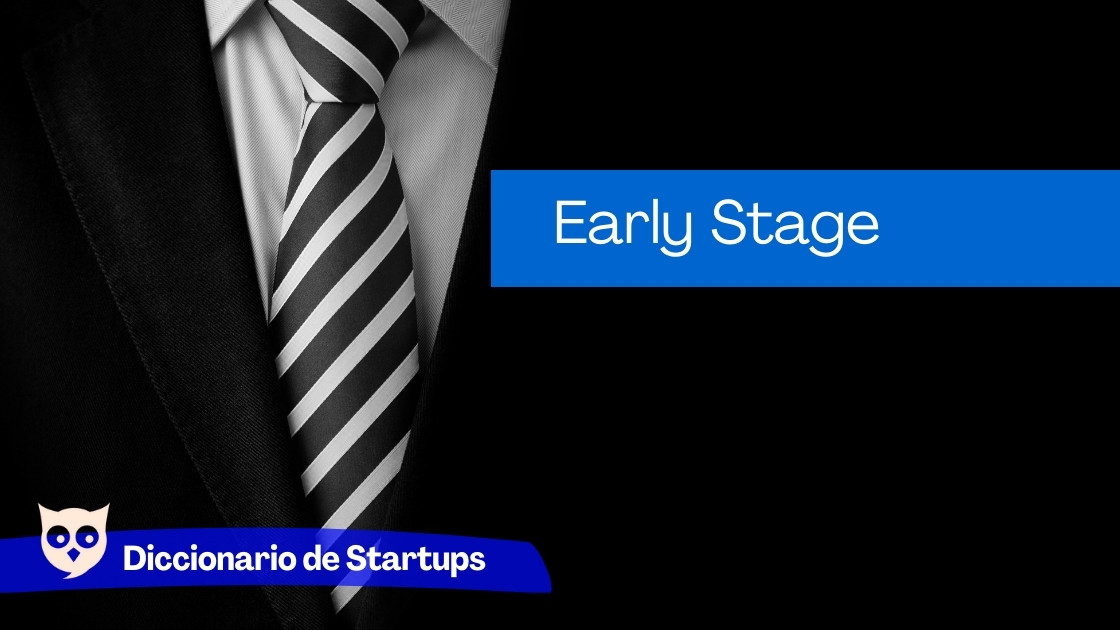 Early Stage

Diccionario de Startups